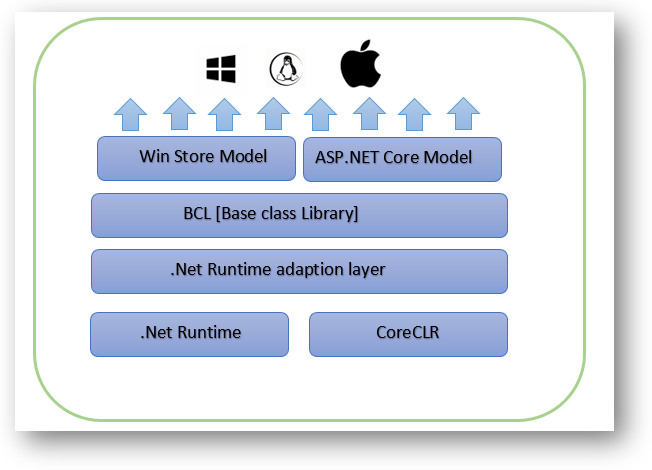 Win Store Model

ASP.NET Core Model

BCL [Base class Library]

.Net Runtime adaption layer

.Net Runtime

CoreCLR